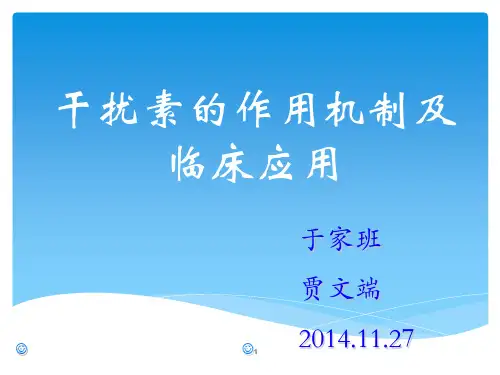 干扰素的作用机制及临床应用

于家班

贾文端

2014.11.27

1